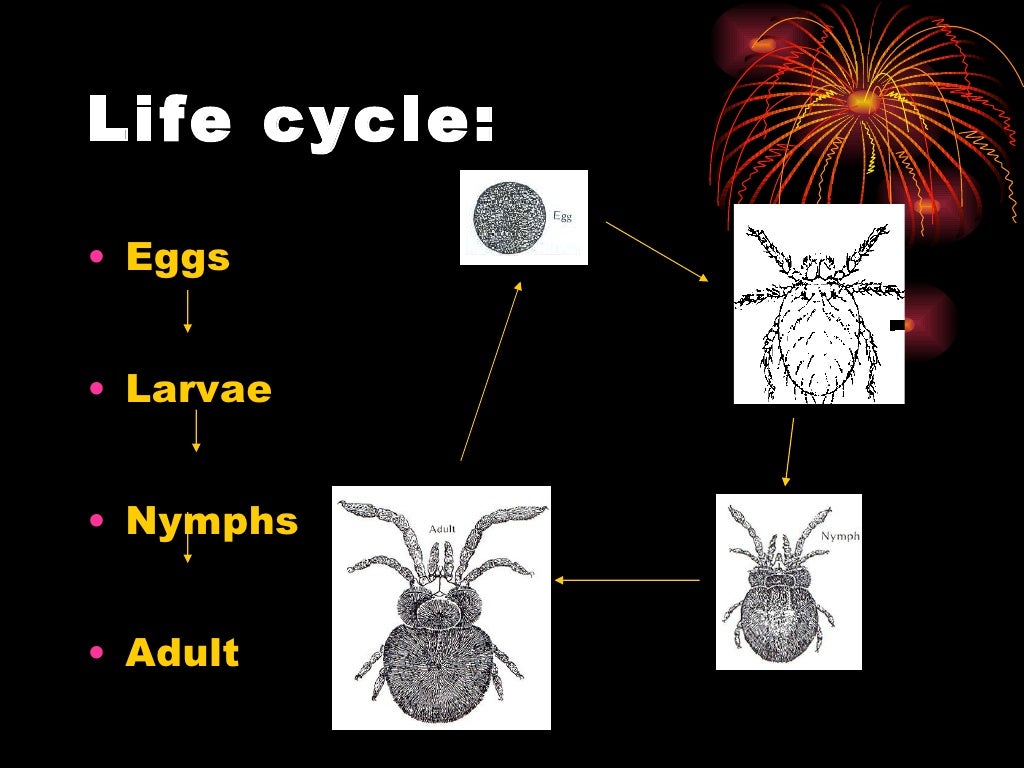 Life cycle:

• Eggs

• Larvae

• Nymphs

• Adult

Egg

Nymph

Adult